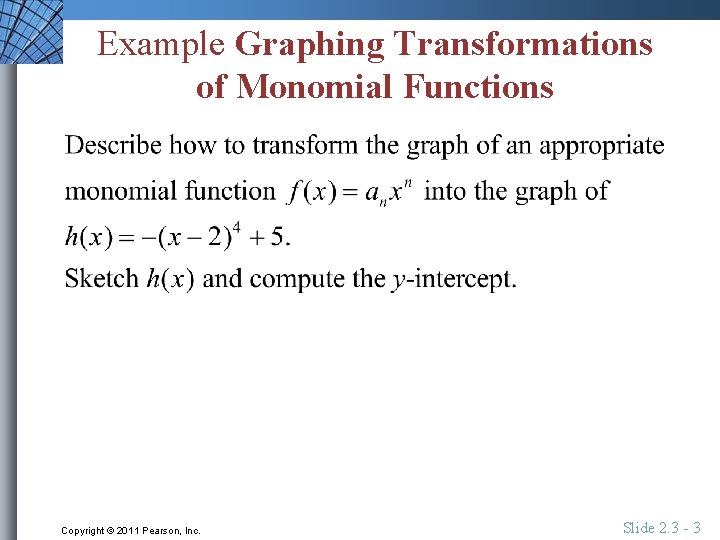 Example Graphing Transformations of Monomial Functions

Describe how to transform the graph of an appropriate monomial function $f(x) = a_n x^n$ into the graph of $h(x) = -(x-2)^4 + 5$.
Sketch $h(x)$ and compute the $y$-intercept.

Copyright © 2011 Pearson, Inc.

Slide 2.3 - 3